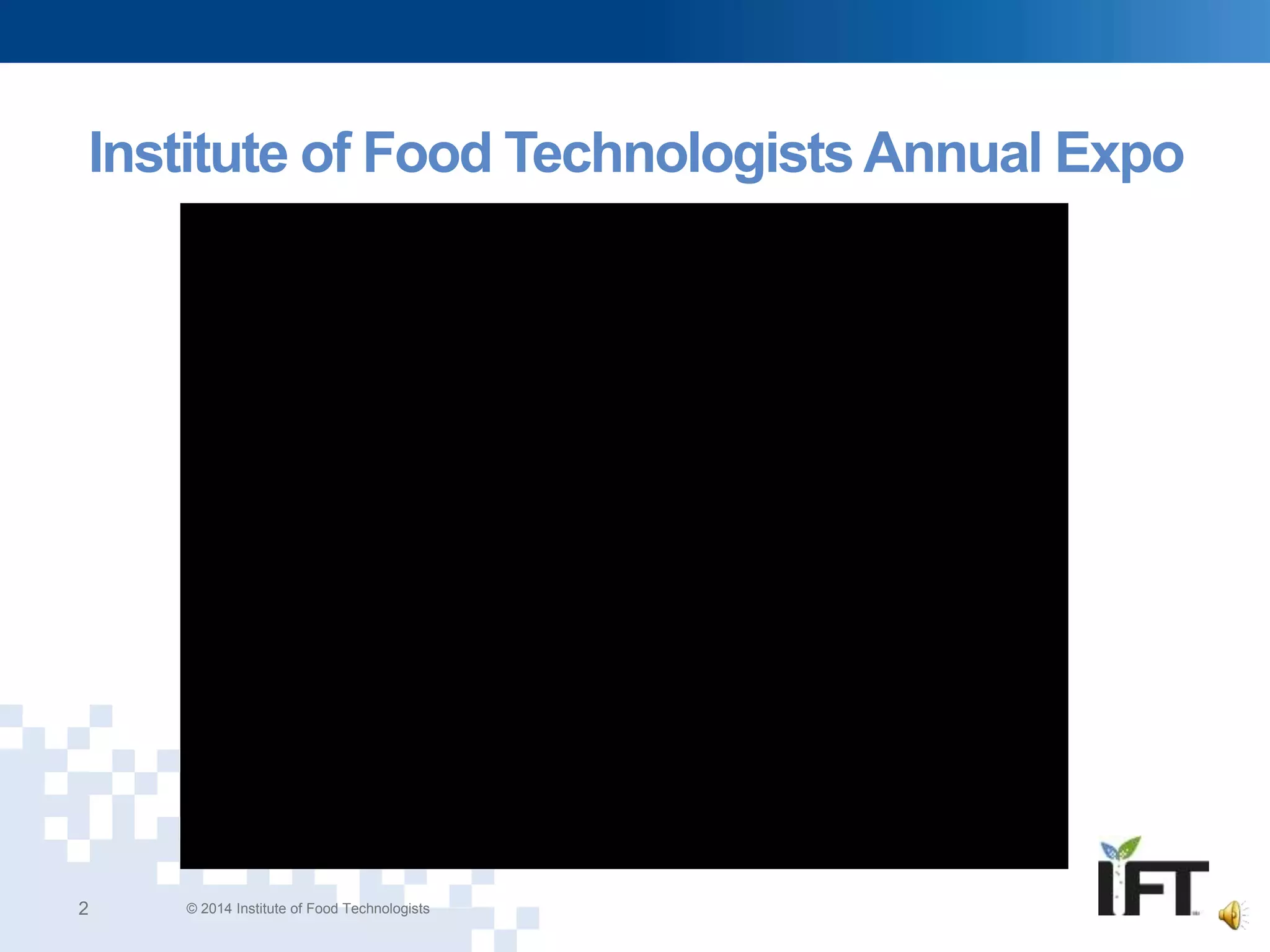 Institute of Food Technologists Annual Expo

2

© 2014 Institute of Food Technologists

IFT